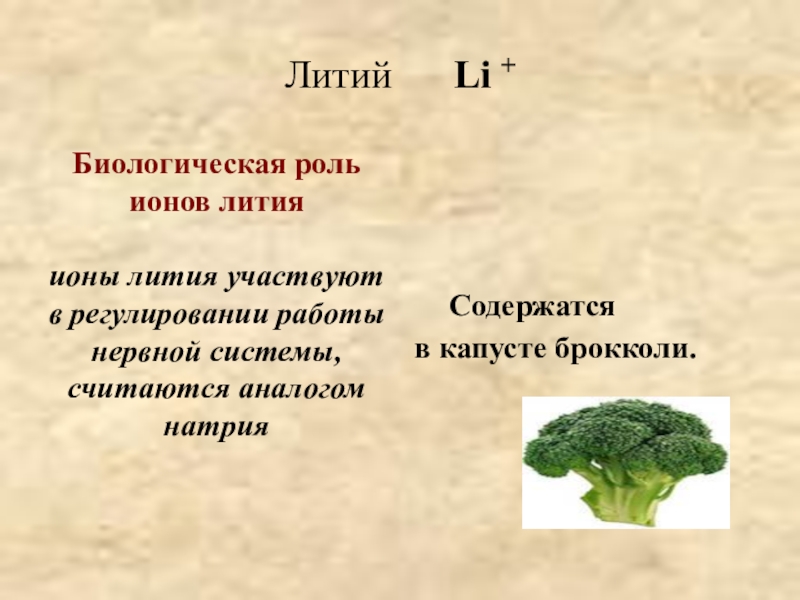 Литий $Li^+$

Биологическая роль ионов лития

ионы лития участвуют в регулировании работы нервной системы, считаются аналогом натрия

Содержатся в капусте брокколи.